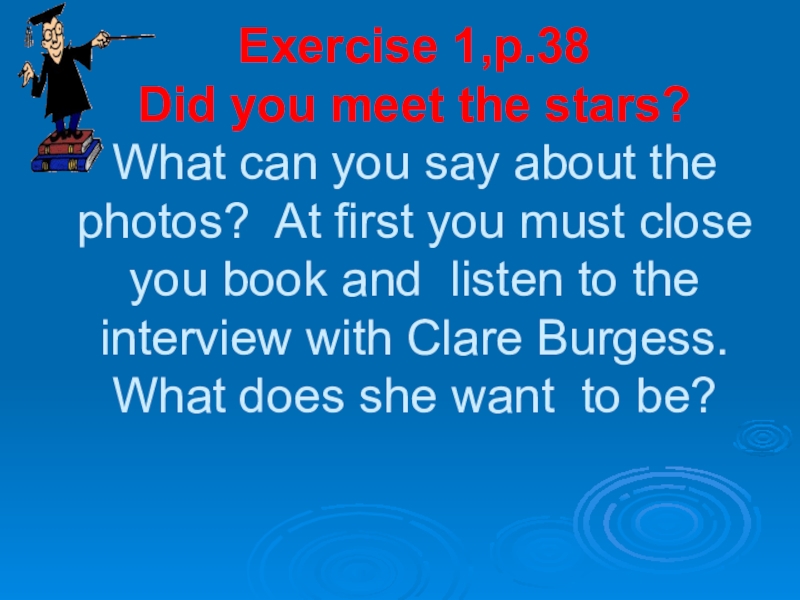 Exercise 1,p.38
Did you meet the stars?
What can you say about the photos? At first you must close you book and listen to the interview with Clare Burgess. What does she want to be?